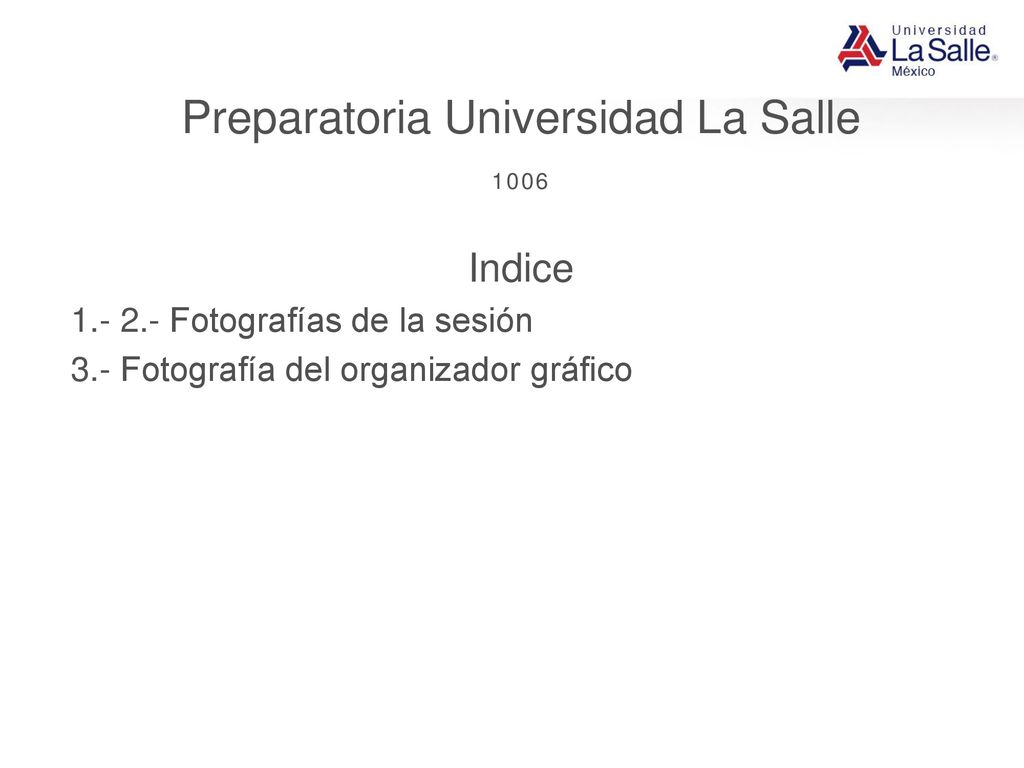 Universidad
La Salle®
México

Preparatoria Universidad La Salle

1006

Indice

1.- 2.- Fotografías de la sesión

3.- Fotografía del organizador gráfico